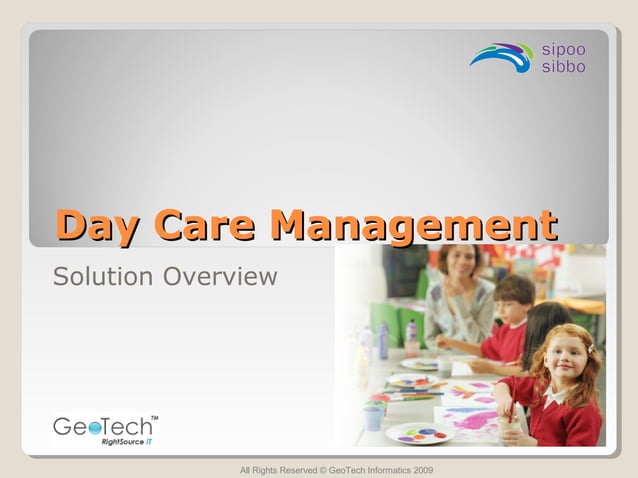 sipoo
sibbo

Day Care Management

Solution Overview

GeoTech™
RightSource IT

All Rights Reserved © GeoTech Informatics 2009